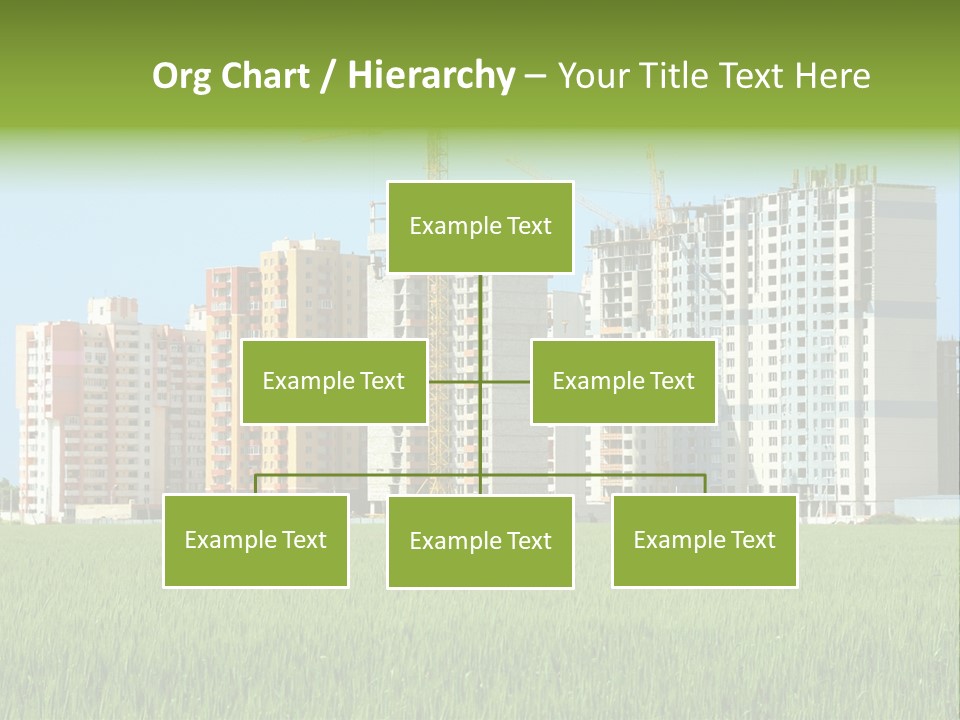 Org Chart / Hierarchy – Your Title Text Here

Example Text

Example Text

Example Text

Example Text

Example Text

Example Text